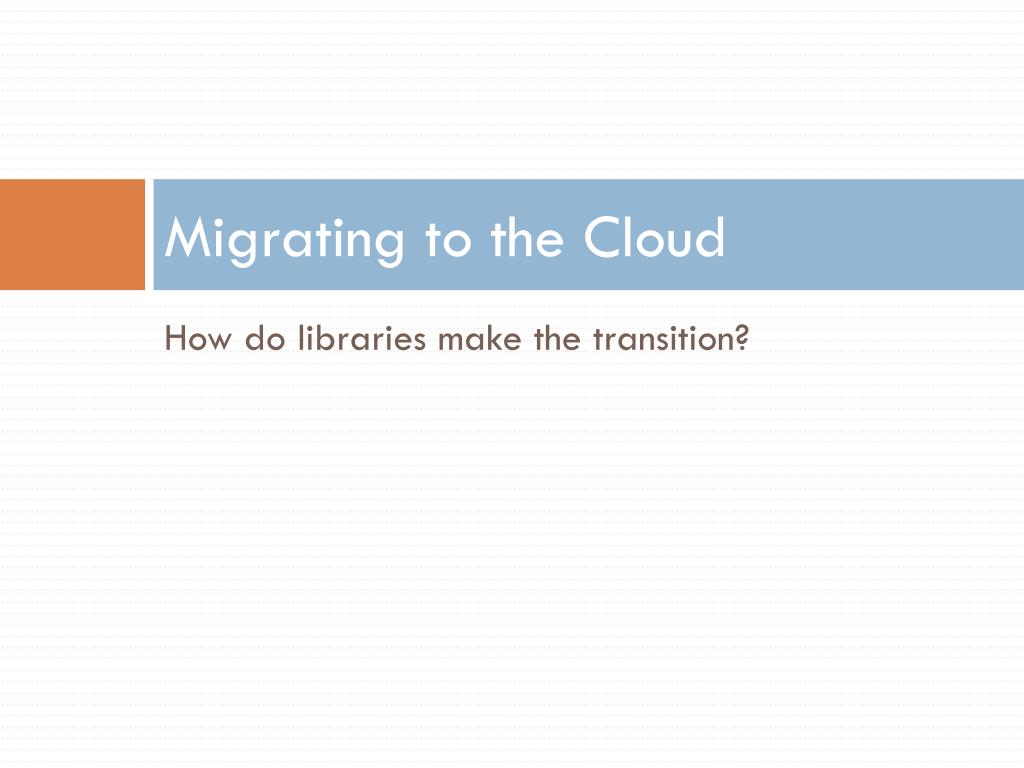 Migrating to the Cloud

How do libraries make the transition?